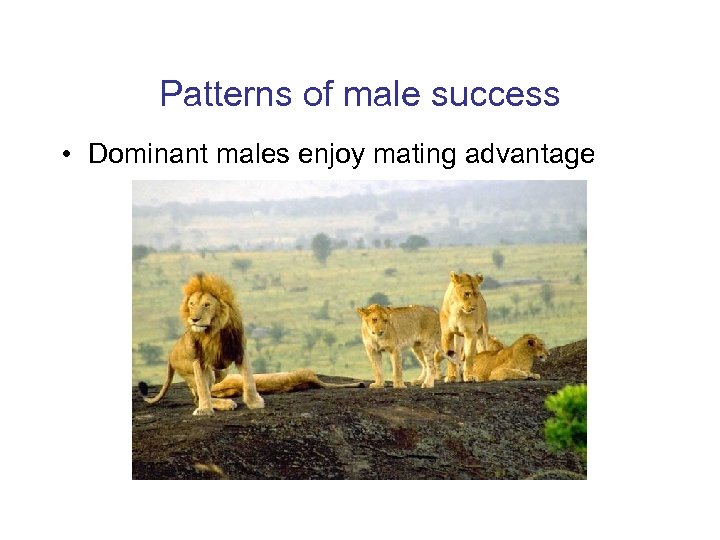 Patterns of male success

• Dominant males enjoy mating advantage